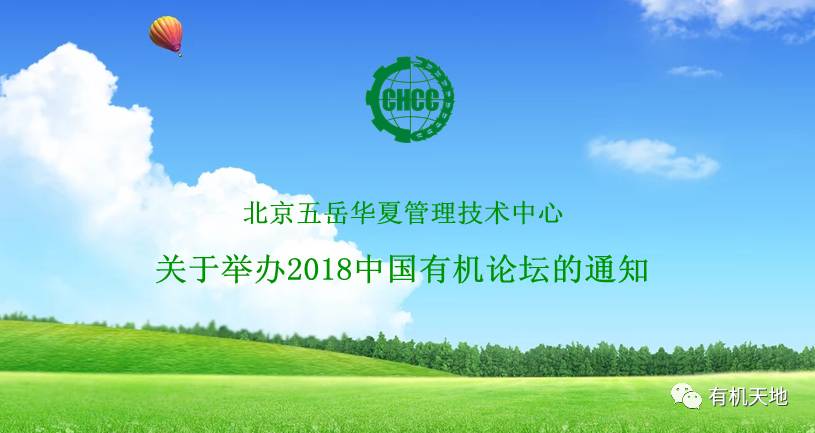 CHCC

北京五岳华夏管理技术中心

关于举办2018中国有机论坛的通知

有机天地